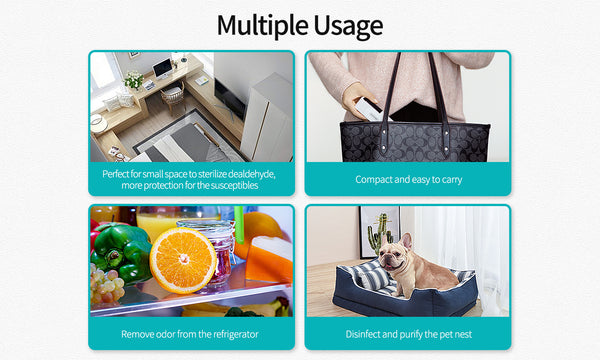 Multiple Usage

Perfect for small space to sterilize dealdehyde, more protection for the susceptibles

Compact and easy to carry

Remove odor from the refrigerator

Disinfect and purify the pet nest